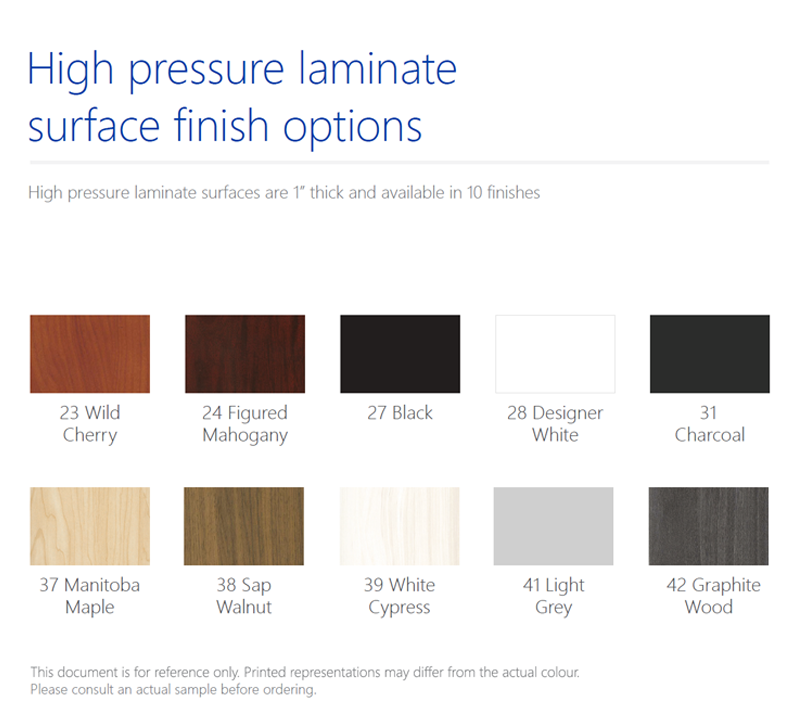 High pressure laminate surface finish options

High pressure laminate surfaces are 1" thick and available in 10 finishes

23 Wild Cherry

24 Figured Mahogany

27 Black

28 Designer White

31 Charcoal

37 Manitoba Maple

38 Sap Walnut

39 White Cypress

41 Light Grey

42 Graphite Wood

This document is for reference only. Printed representations may differ from the actual colour. Please consult an actual sample before ordering.